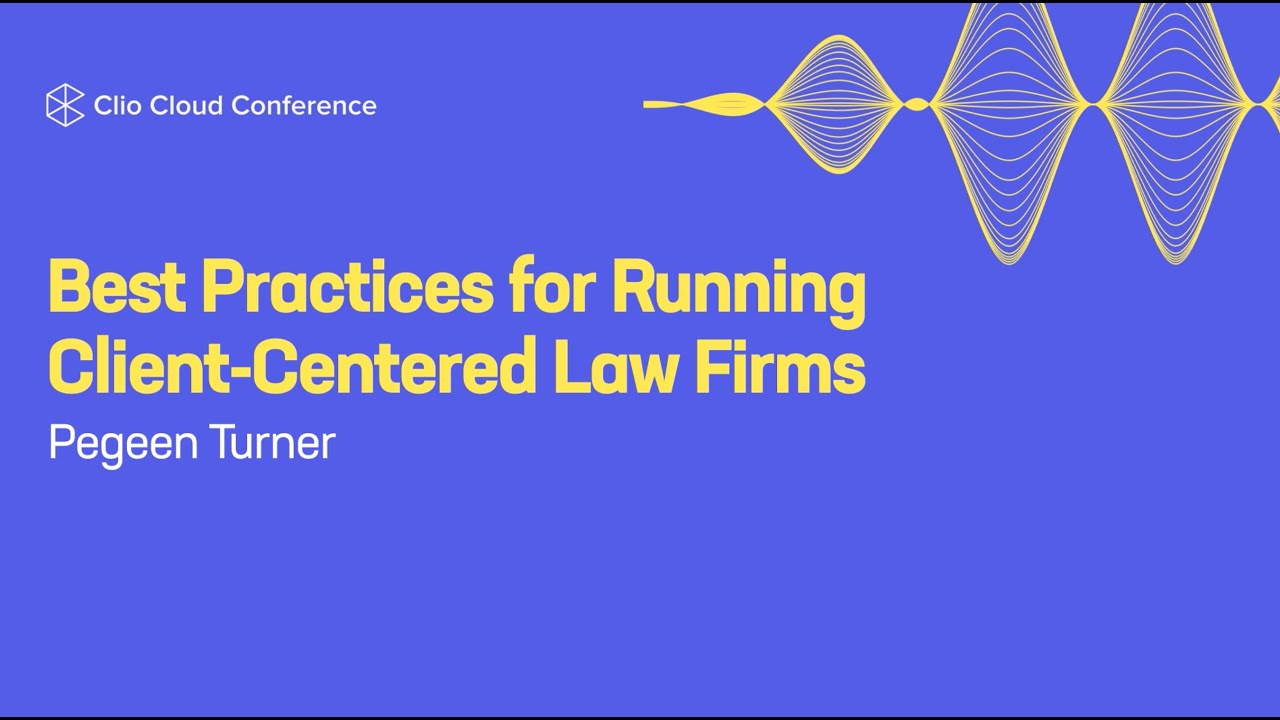 Clio Cloud Conference

Best Practices for Running Client-Centered Law Firms

Pegeen Turner